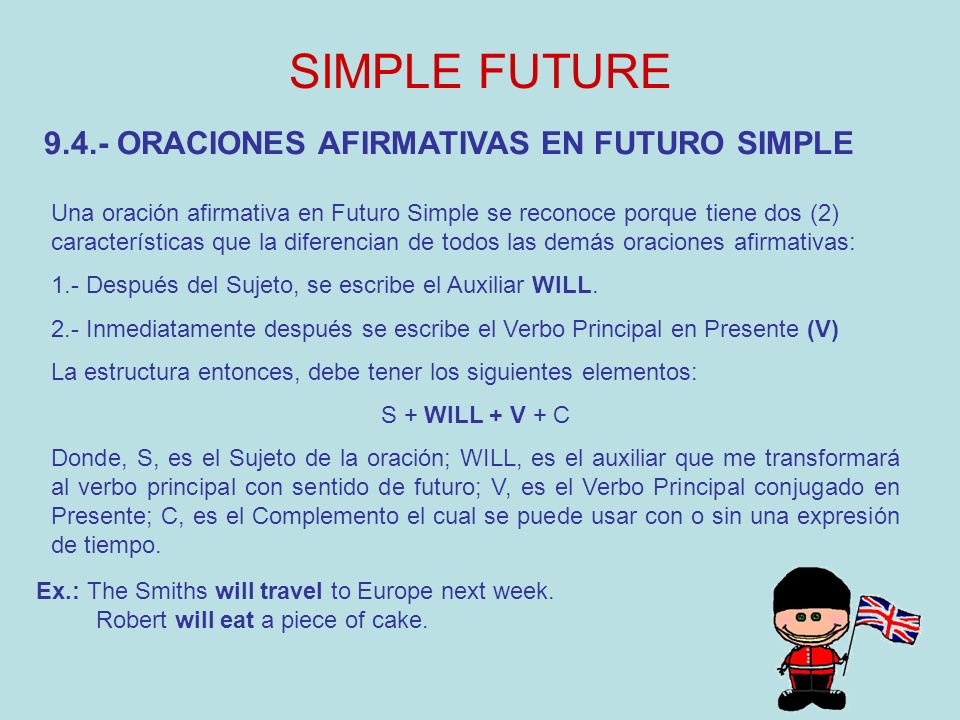 SIMPLE FUTURE

9.4.- ORACIONES AFIRMATIVAS EN FUTURO SIMPLE

Una oración afirmativa en Futuro Simple se reconoce porque tiene dos (2) características que la diferencian de todos las demás oraciones afirmativas:

1.- Después del Sujeto, se escribe el Auxiliar WILL.

2.- Inmediatamente después se escribe el Verbo Principal en Presente (V)

La estructura entonces, debe tener los siguientes elementos:

S + WILL + V + C

Donde, S, es el Sujeto de la oración; WILL, es el auxiliar que me transformará al verbo principal con sentido de futuro; V, es el Verbo Principal conjugado en Presente; C, es el Complemento el cual se puede usar con o sin una expresión de tiempo.

Ex.: The Smiths will travel to Europe next week.
Robert will eat a piece of cake.